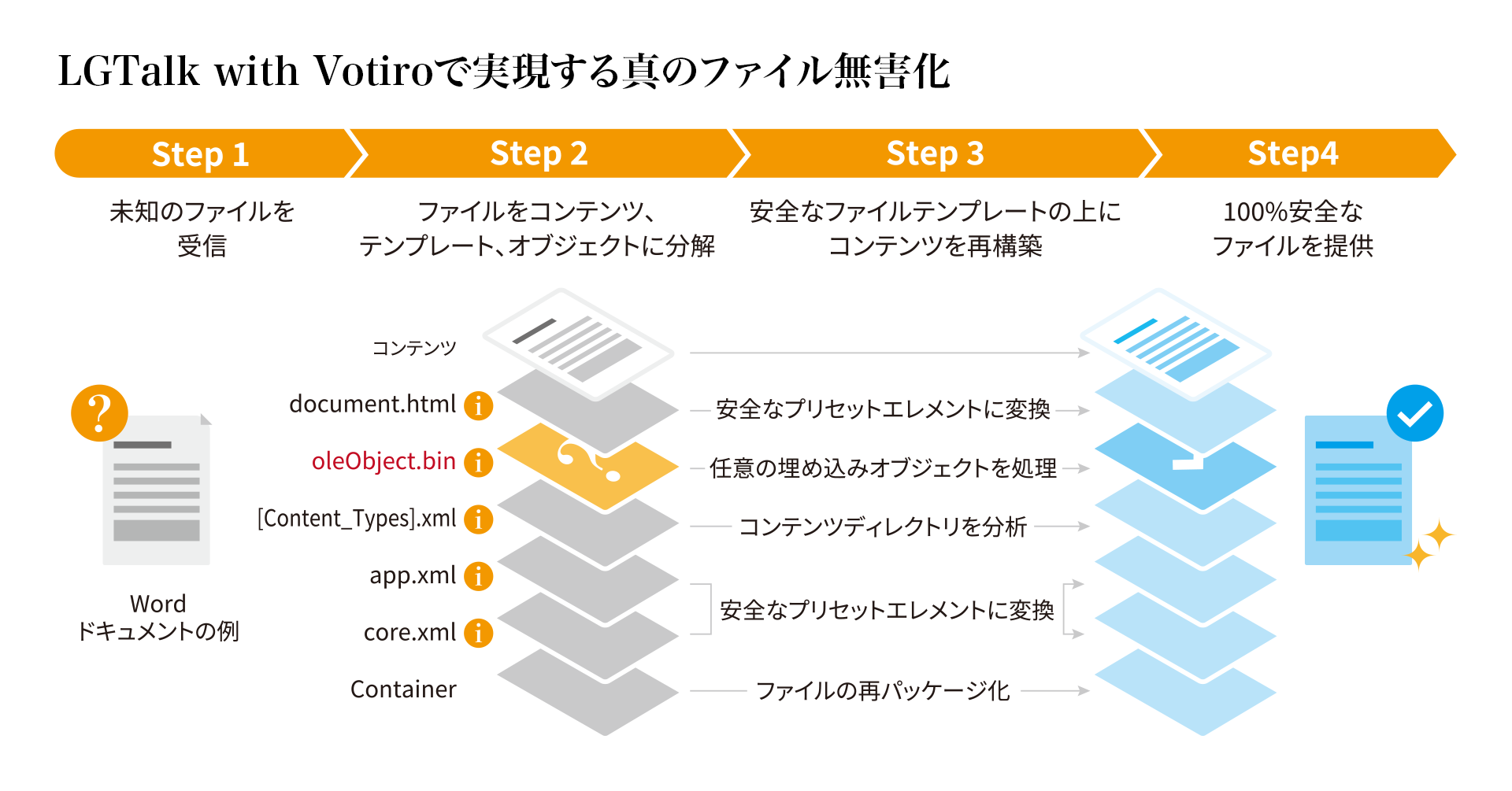 LGTalk with Votiroで実現する真のファイル無害化

Step 1
未知のファイルを受信

Step 2
ファイルをコンテンツ、テンプレート、オブジェクトに分解

Step 3
安全なファイルテンプレートの上にコンテンツを再構築

Step4
100%安全なファイルを提供

?

Word
ドキュメントの例

コンテンツ
document.html i
oleObject.bin i
[Content_Types].xml i
app.xml i
core.xml i
Container

安全なプリセットエレメントに変換
任意の埋め込みオブジェクトを処理
コンテンツディレクトリを分析
安全なプリセットエレメントに変換
ファイルの再パッケージ化